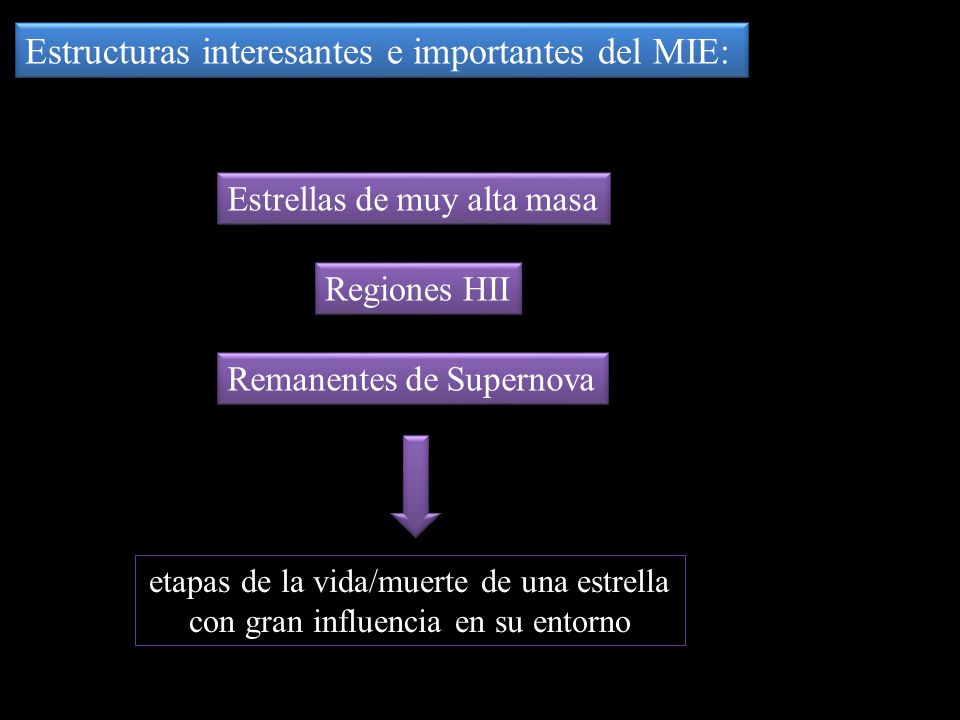 Estructuras interesantes e importantes del MIE:

Estrellas de muy alta masa

Regiones HII

Remanentes de Supernova

etapas de la vida/muerte de una estrella con gran influencia en su entorno